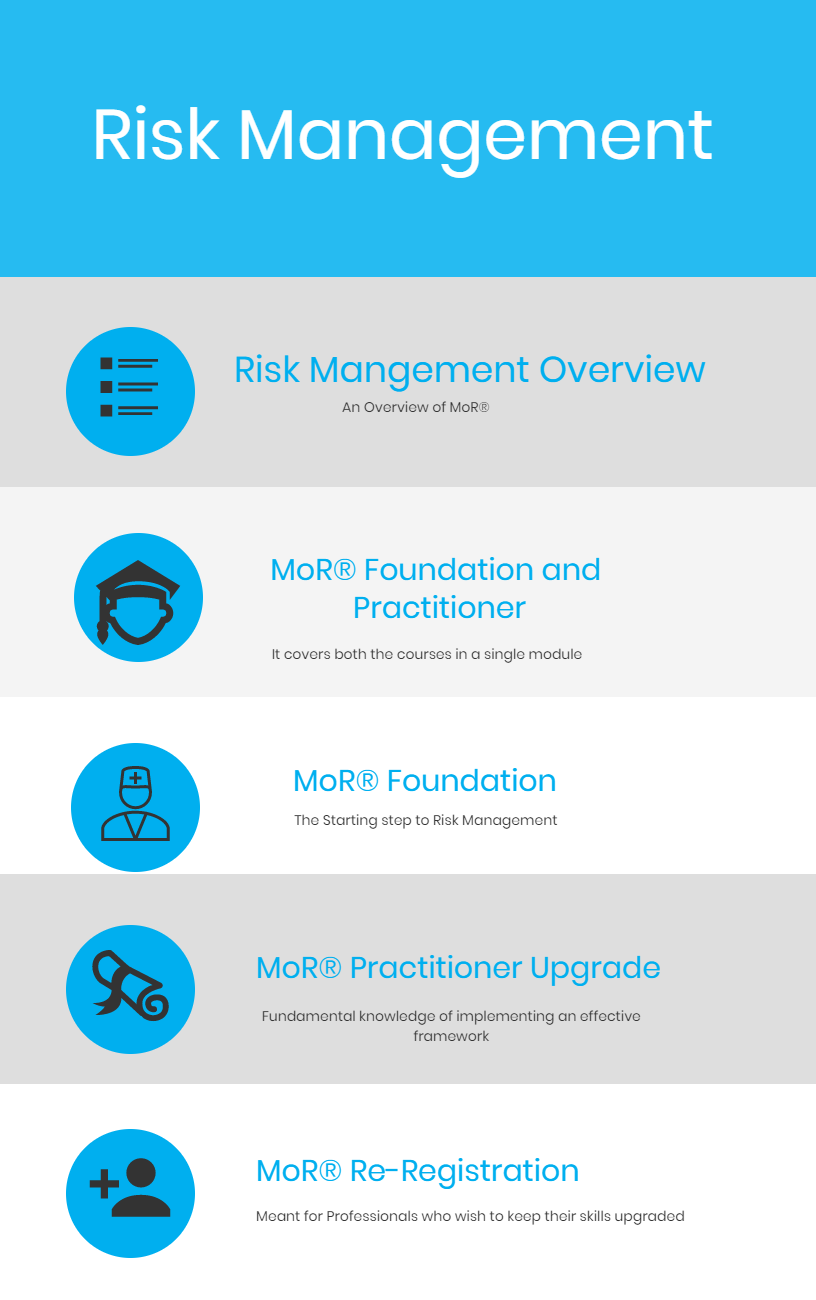 Risk Management

Risk Mangement Overview

An Overview of MoR®

MoR® Foundation and Practitioner

It covers both the courses in a single module

MoR® Foundation

The Starting step to Risk Management

MoR® Practitioner Upgrade

Fundamental knowledge of implementing an effective framework

MoR® Re-Registration

Meant for Professionals who wish to keep their skills upgraded